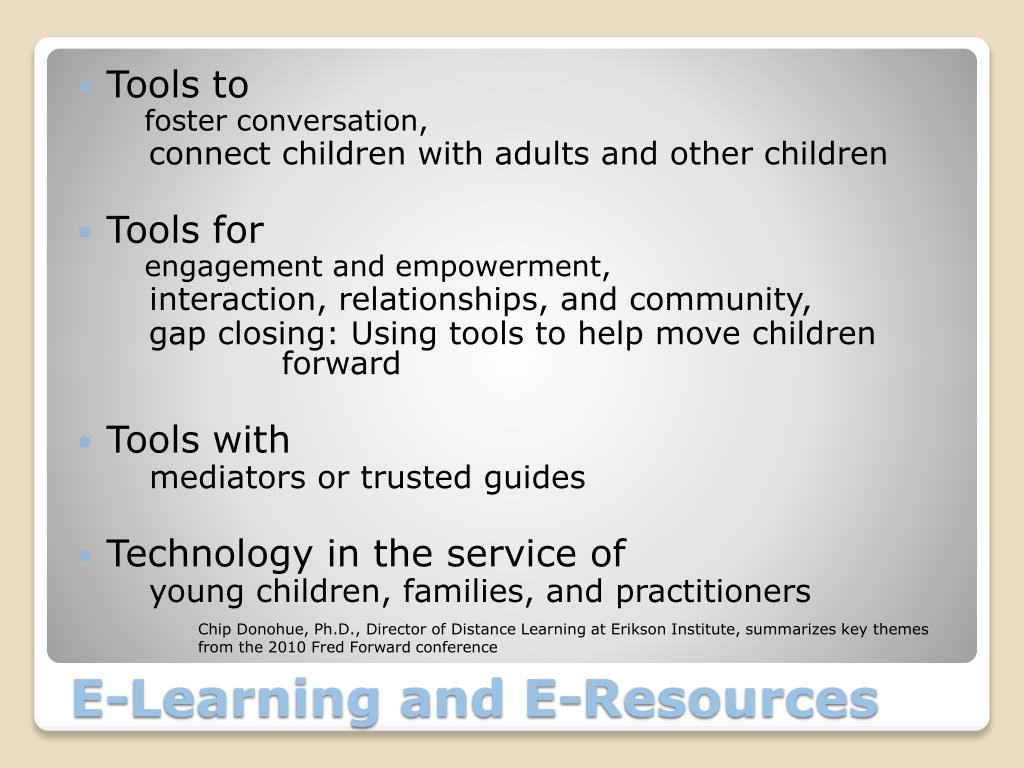 Tools to
foster conversation,
connect children with adults and other children

Tools for
engagement and empowerment,
interaction, relationships, and community,
gap closing: Using tools to help move children forward

Tools with
mediators or trusted guides

Technology in the service of
young children, families, and practitioners

Chip Donohue, Ph.D., Director of Distance Learning at Erikson Institute, summarizes key themes from the 2010 Fred Forward conference

E-Learning and E-Resources